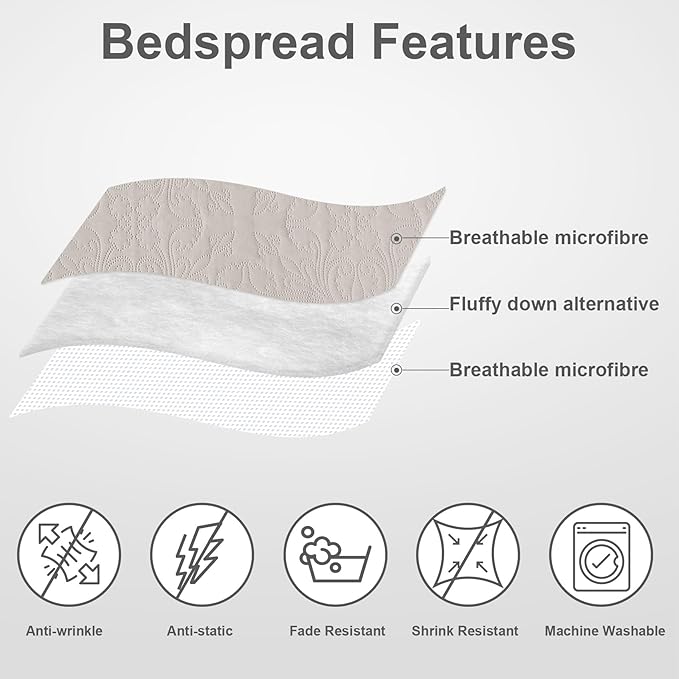 Bedspread Features

Breathable microfibre

Fluffy down alternative

Breathable microfibre

Anti-wrinkle

Anti-static

Fade Resistant

Shrink Resistant

Machine Washable